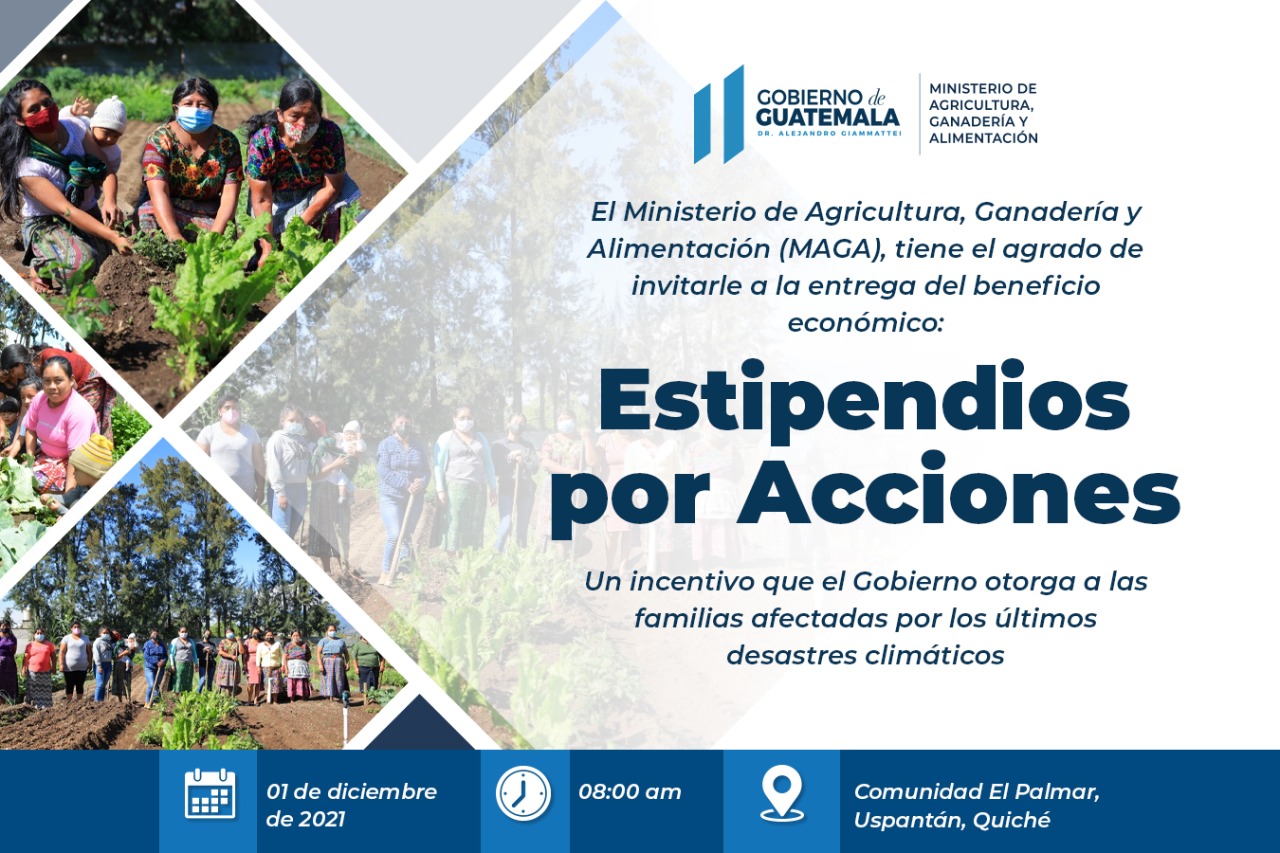 GOBIERNO de GUATEMALA
DR. ALEJANDRO GIAMMATTEI

MINISTERIO DE AGRICULTURA, GANADERÍA Y ALIMENTACIÓN

El Ministerio de Agricultura, Ganadería y Alimentación (MAGA), tiene el agrado de invitarle a la entrega del beneficio económico:

Estipendios por Acciones

Un incentivo que el Gobierno otorga a las familias afectadas por los últimos desastres climáticos

01 de diciembre de 2021

08:00 am

Comunidad El Palmar, Uspantán, Quiché